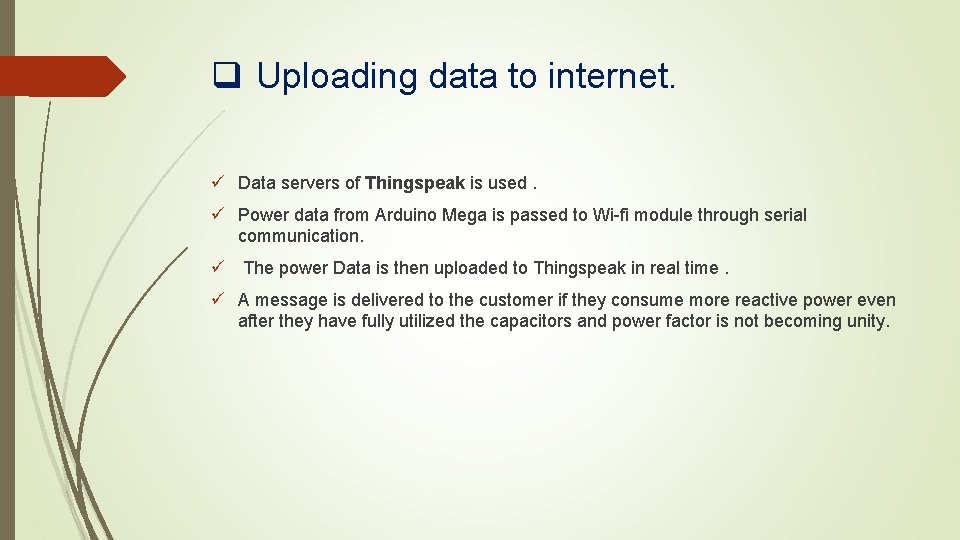 ❑ Uploading data to internet.

✓ Data servers of Thingspeak is used .

✓ Power data from Arduino Mega is passed to Wi-fi module through serial communication.

✓ The power Data is then uploaded to Thingspeak in real time .

✓ A message is delivered to the customer if they consume more reactive power even after they have fully utilized the capacitors and power factor is not becoming unity.